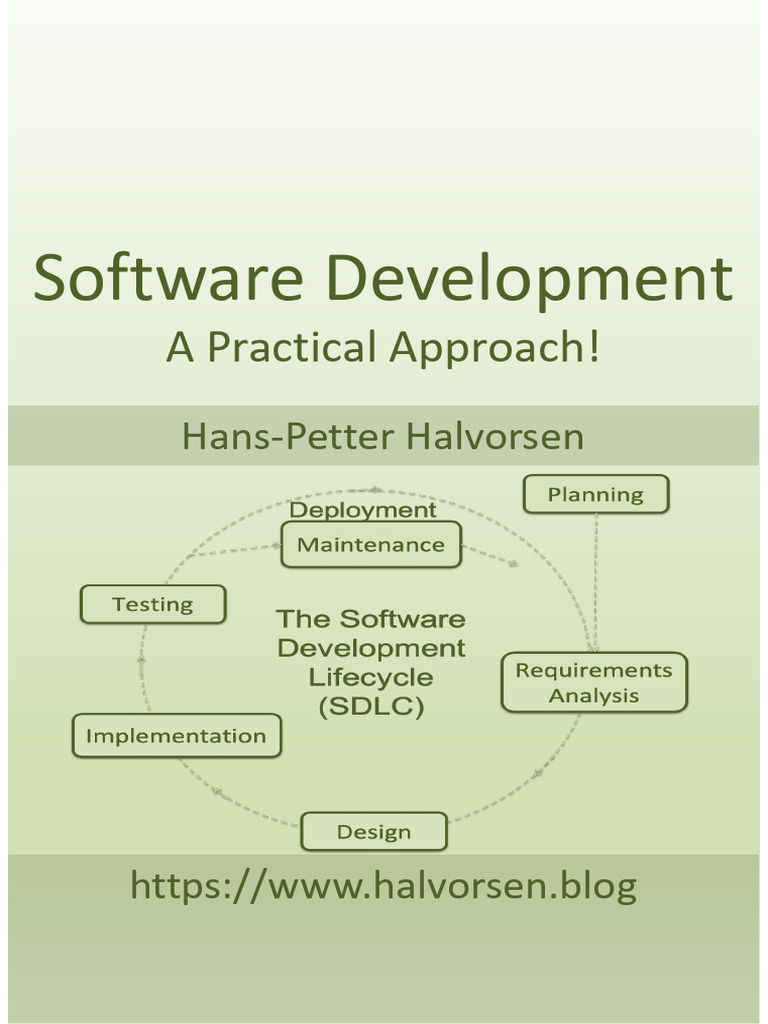 Software Development
A Practical Approach!

Hans-Petter Halvorsen

Planning

Deployment

Maintenance

Testing

The Software Development Lifecycle (SDLC)

Requirements Analysis

Implementation

Design

https://www.halvorsen.blog